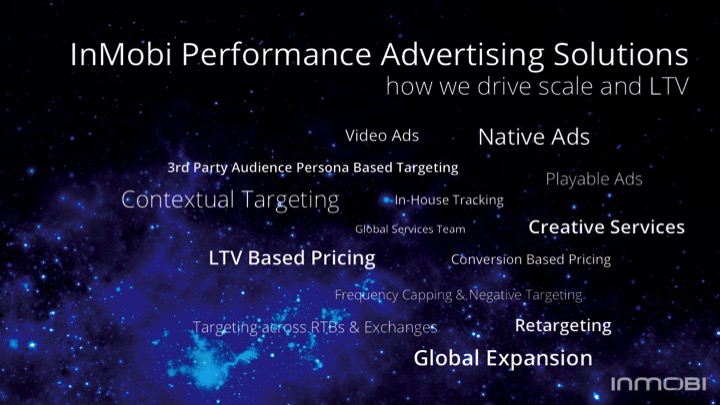 InMobi Performance Advertising Solutions
how we drive scale and LTV

Video Ads
Native Ads
3rd Party Audience Persona Based Targeting
Playable Ads
Contextual Targeting
In-House Tracking
Global Services Team
Creative Services
LTV Based Pricing
Conversion Based Pricing
Frequency Capping & Negative Targeting
Targeting across RTBs & Exchanges
Retargeting
Global Expansion

INMOBI